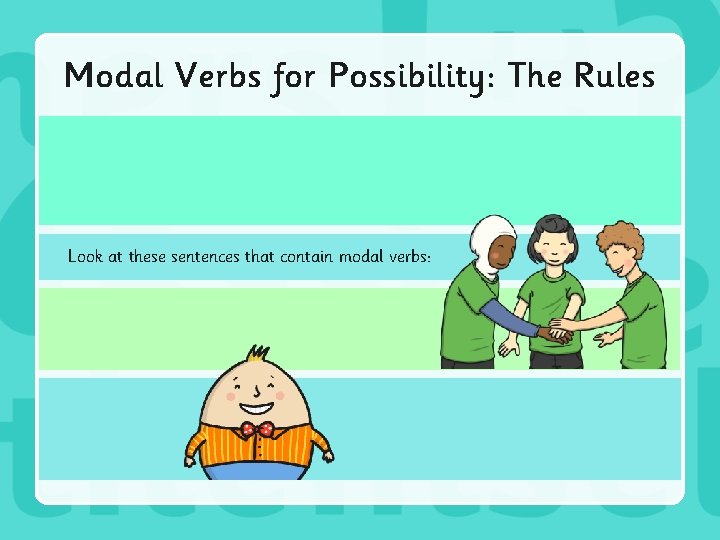 Modal Verbs for Possibility: The Rules

Look at these sentences that contain modal verbs: